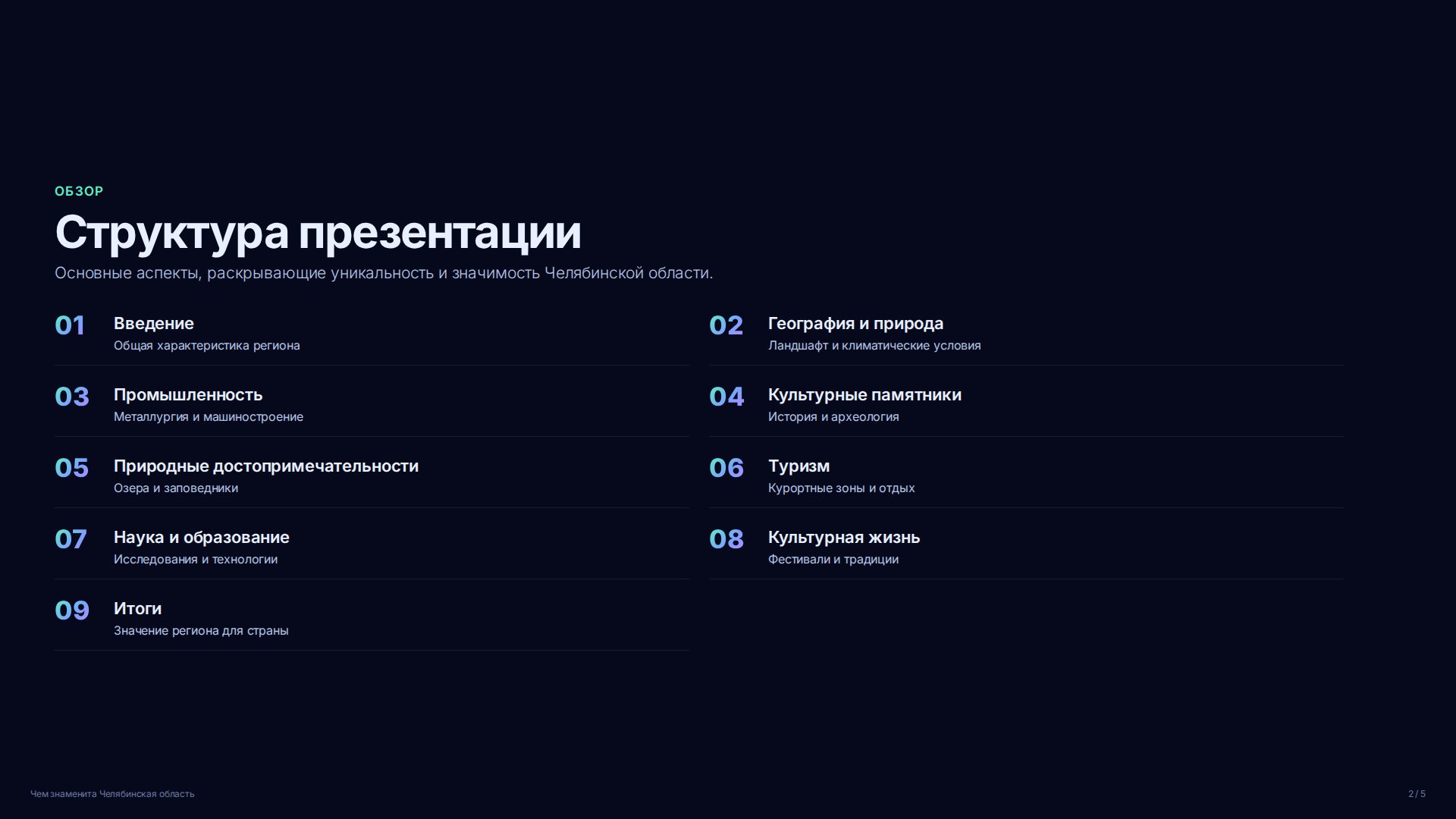 ОБЗОР

Структура презентации

Основные аспекты, раскрывающие уникальность и значимость Челябинской области.

01 Введение
Общая характеристика региона

02 География и природа
Ландшафт и климатические условия

03 Промышленность
Металлургия и машиностроение

04 Культурные памятники
История и археология

05 Природные достопримечательности
Озера и заповедники

06 Туризм
Курортные зоны и отдых

07 Наука и образование
Исследования и технологии

08 Культурная жизнь
Фестивали и традиции

09 Итоги
Значение региона для страны

Чем знаменита Челябинская область

2 / 5